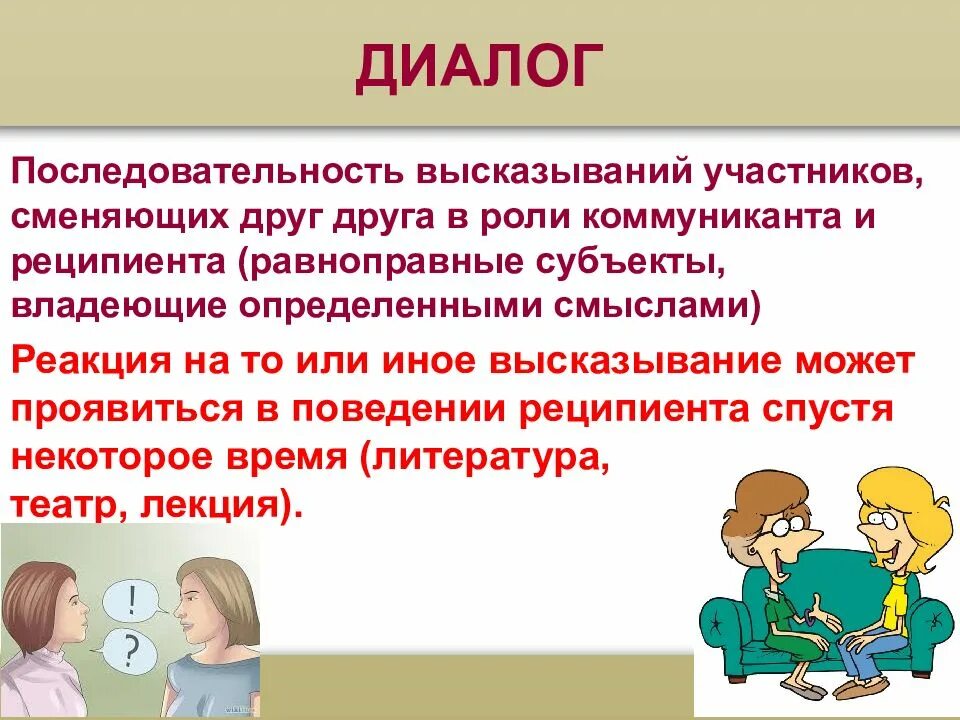 ДИАЛОГ

Последовательность высказываний участников, сменяющих друг друга в роли коммуниканта и реципиента (равноправные субъекты, владеющие определенными смыслами)

Реакция на то или иное высказывание может проявиться в поведении реципиента спустя некоторое время (литература, театр, лекция).

!

?